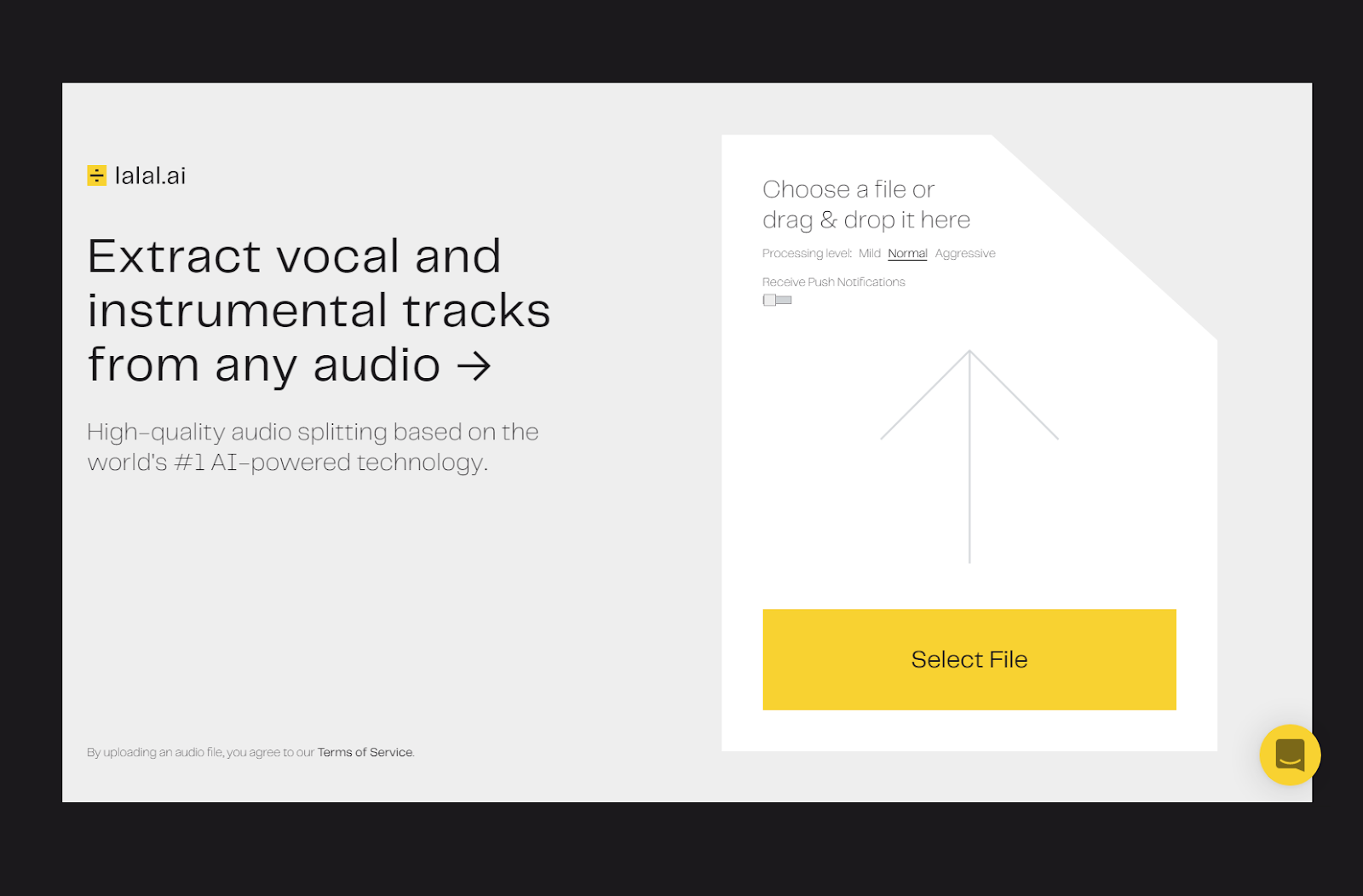 lalal.ai

Extract vocal and instrumental tracks from any audio →

High-quality audio splitting based on the world's #1 AI-powered technology.

By uploading an audio file, you agree to our Terms of Service.

Choose a file or drag & drop it here

Processing level: Mild Normal Aggressive

Receive Push Notifications

Select File